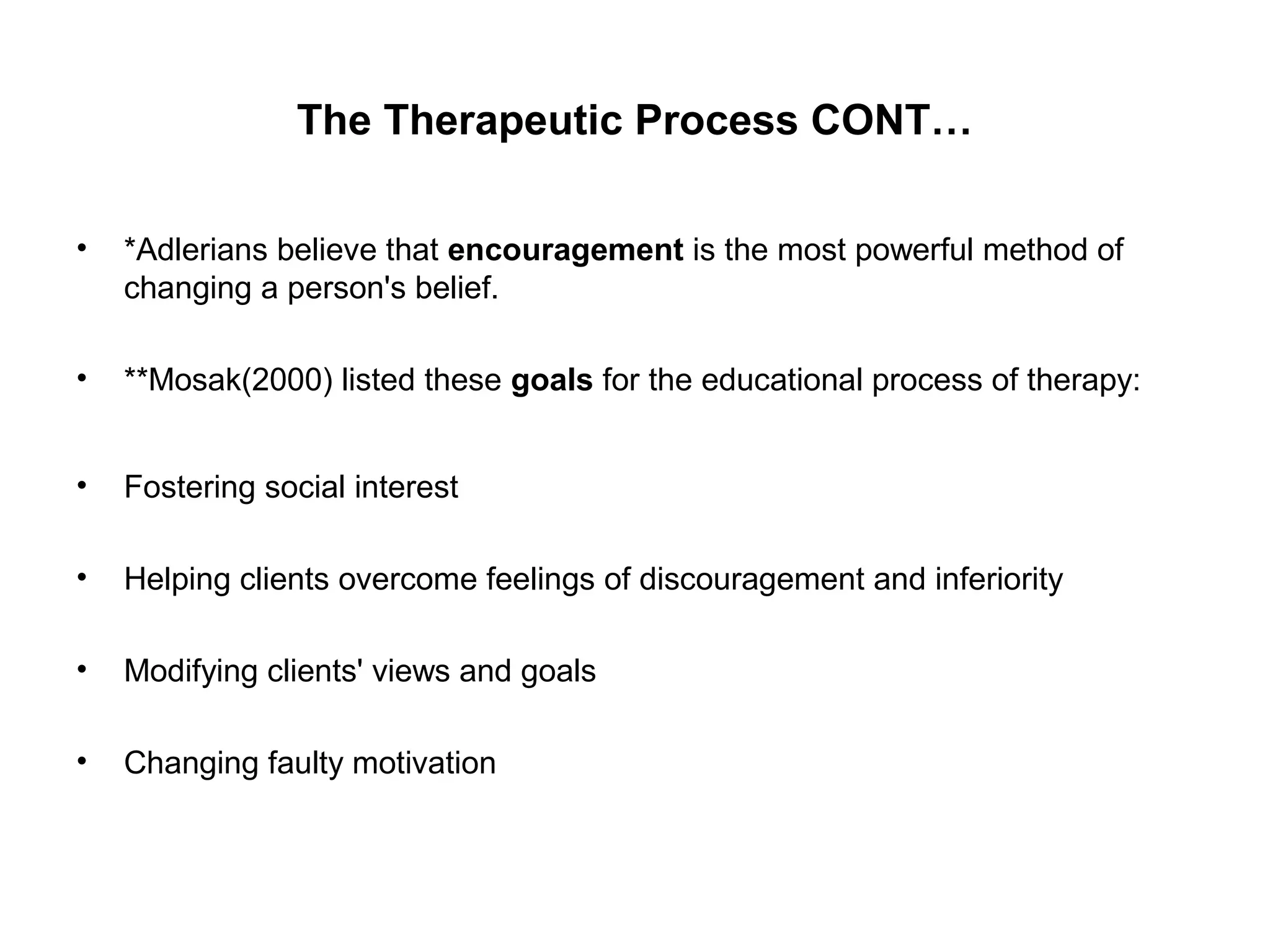 The Therapeutic Process CONT…

• *Adlerians believe that encouragement is the most powerful method of changing a person's belief.

• **Mosak(2000) listed these goals for the educational process of therapy:

• Fostering social interest

• Helping clients overcome feelings of discouragement and inferiority

• Modifying clients' views and goals

• Changing faulty motivation